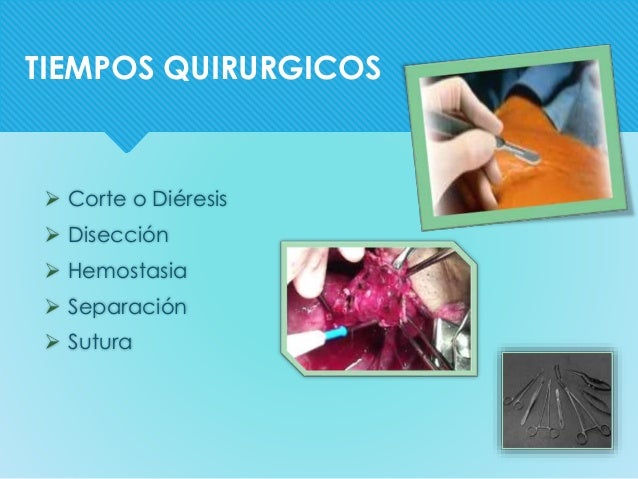 TIEMPOS QUIRURGICOS

➢ Corte o Diéresis
➢ Disección
➢ Hemostasia
➢ Separación
➢ Sutura